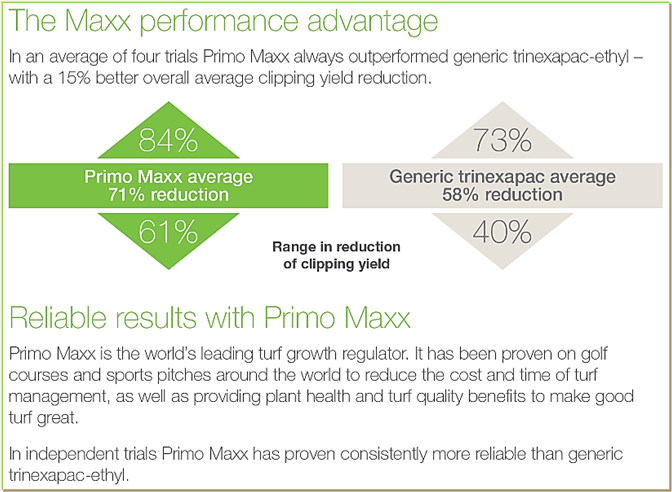 The Maxx performance advantage

In an average of four trials Primo Maxx always outperformed generic trinexapac-ethyl – with a 15% better overall average clipping yield reduction.

84%

Primo Maxx average
71% reduction

61%

73%

Generic trinexapac average
58% reduction

40%

Range in reduction of clipping yield

Reliable results with Primo Maxx

Primo Maxx is the world's leading turf growth regulator. It has been proven on golf courses and sports pitches around the world to reduce the cost and time of turf management, as well as providing plant health and turf quality benefits to make good turf great.

In independent trials Primo Maxx has proven consistently more reliable than generic trinexapac-ethyl.